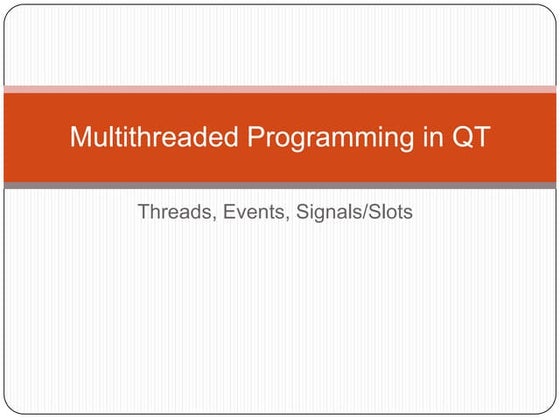 Multithreaded Programming in QT

Threads, Events, Signals/Slots